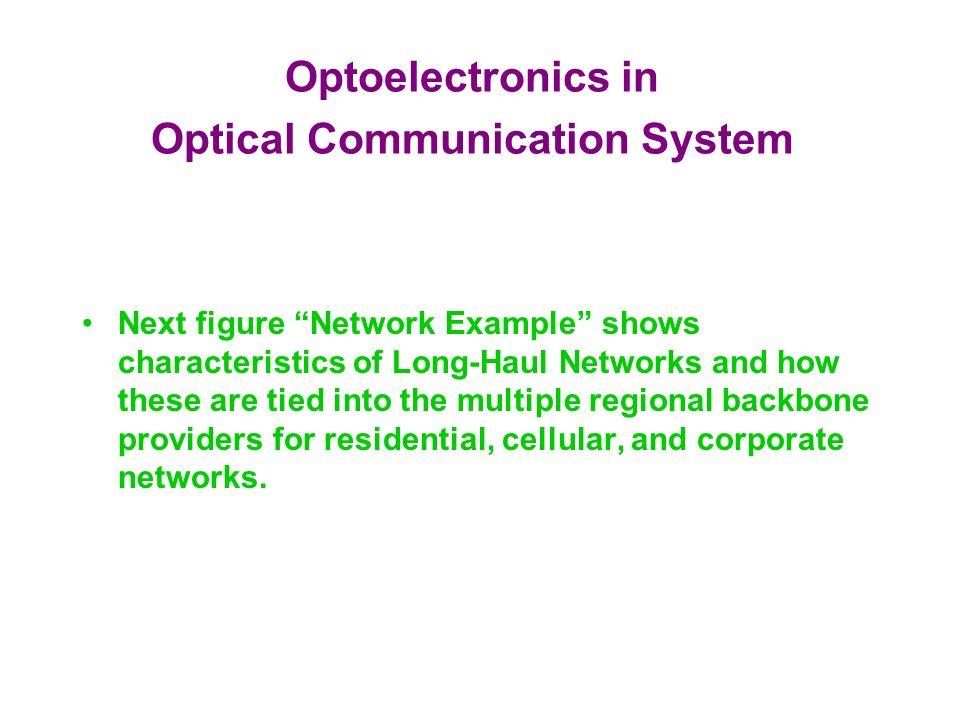 Optoelectronics in
Optical Communication System

• Next figure “Network Example” shows characteristics of Long-Haul Networks and how these are tied into the multiple regional backbone providers for residential, cellular, and corporate networks.